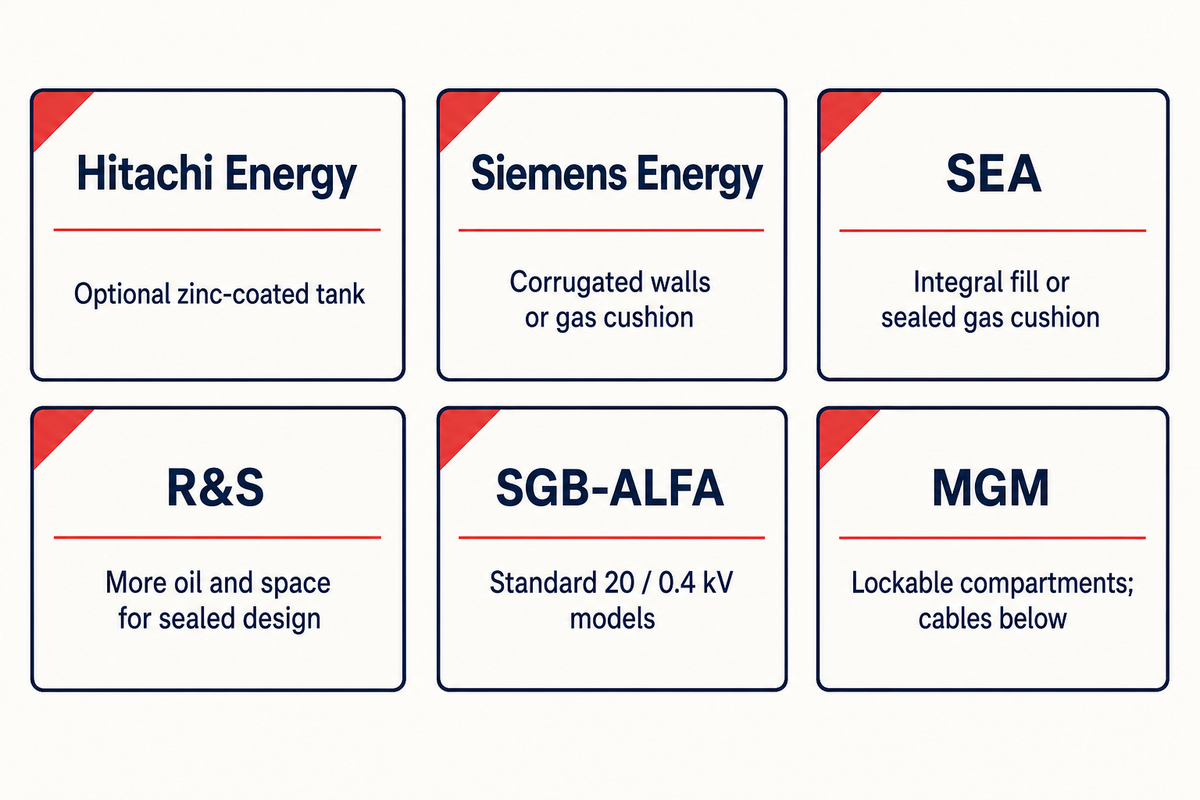 Hitachi Energy

Optional zinc-coated tank

Siemens Energy

Corrugated walls or gas cushion

SEA

Integral fill or sealed gas cushion

R&S

More oil and space for sealed design

SGB-ALFA

Standard 20 / 0.4 kV models

MGM

Lockable compartments; cables below